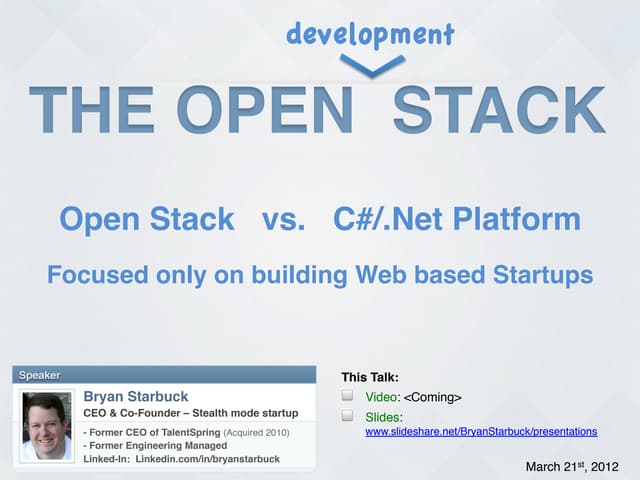 development

THE OPEN STACK

Open Stack vs. C#/.Net Platform

Focused only on building Web based Startups

Speaker

Bryan Starbuck

CEO & Co-Founder – Stealth mode startup

- Former CEO of TalentSpring (Acquired 2010)
- Former Engineering Managed
Linked-In: Linkedin.com/in/bryanstarbuck

This Talk:

Video: <Coming>

Slides: www.slideshare.net/BryanStarbuck/presentations

March 21$^{st}$, 2012